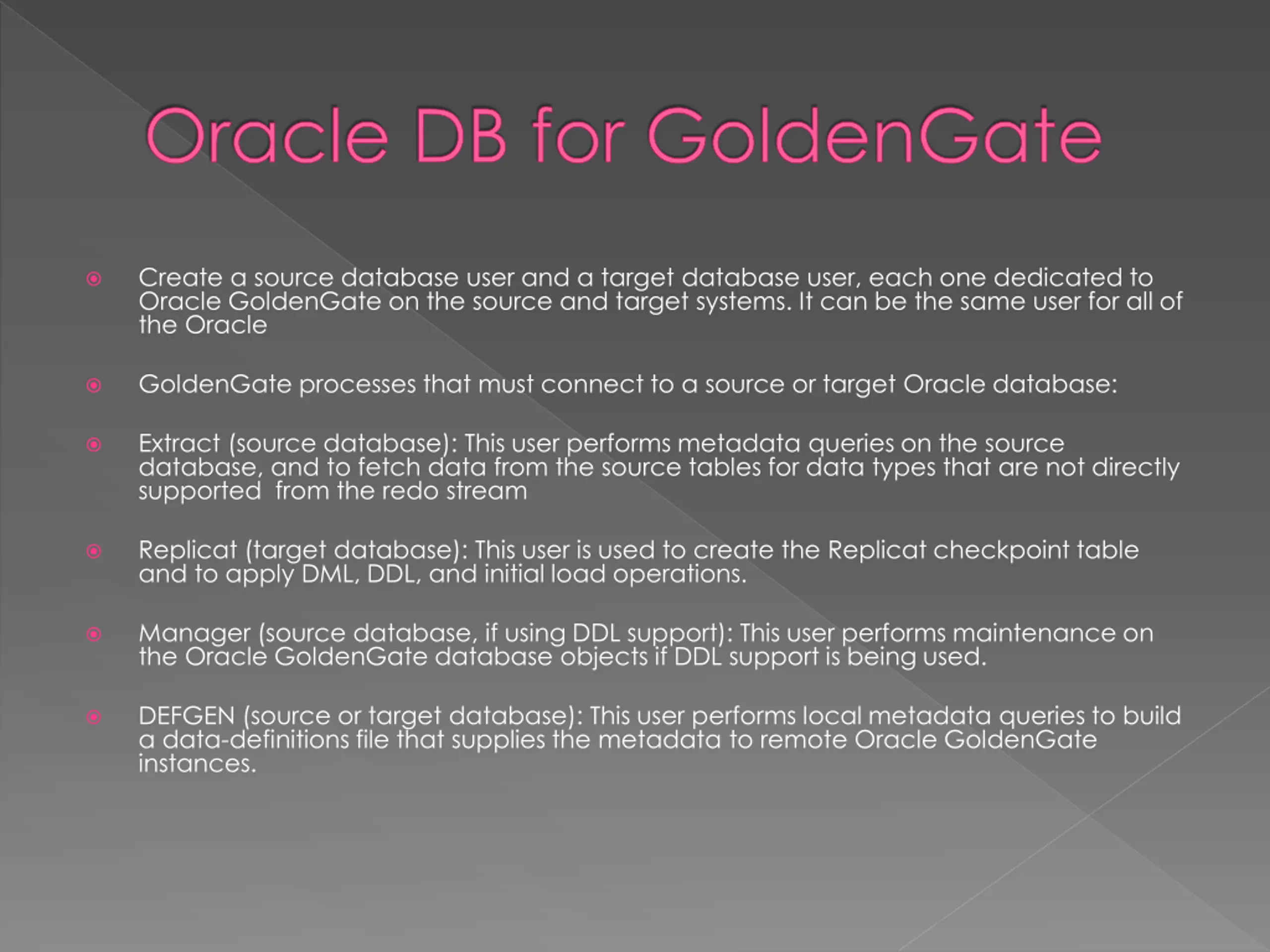 Oracle DB for GoldenGate

Create a source database user and a target database user, each one dedicated to Oracle GoldenGate on the source and target systems. It can be the same user for all of the Oracle

GoldenGate processes that must connect to a source or target Oracle database:

Extract (source database): This user performs metadata queries on the source database, and to fetch data from the source tables for data types that are not directly supported  from the redo stream

Replicat (target database): This user is used to create the Replicat checkpoint table and to apply DML, DDL, and initial load operations.

Manager (source database, if using DDL support): This user performs maintenance on the Oracle GoldenGate database objects if DDL support is being used.

DEFGEN (source or target database): This user performs local metadata queries to build a data-definitions file that supplies the metadata to remote Oracle GoldenGate instances.